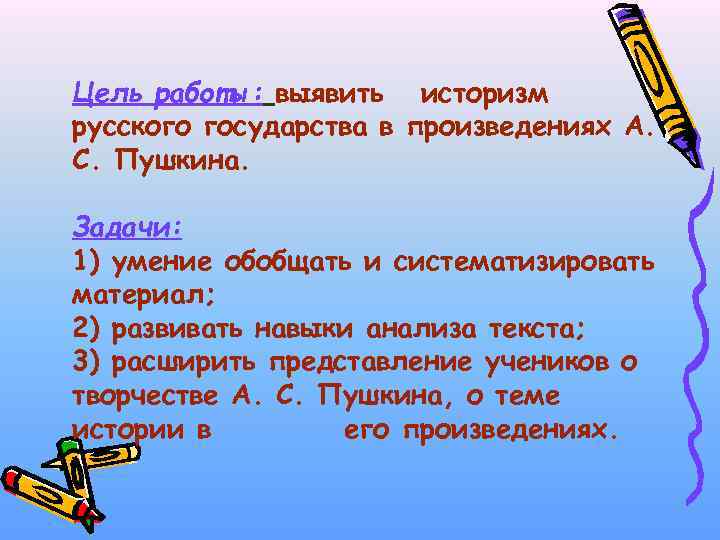 Цель работы: выявить историзм русского государства в произведениях А. С. Пушкина.

Задачи:
1) умение обобщать и систематизировать материал;
2) развивать навыки анализа текста;
3) расширить представление учеников о творчестве А. С. Пушкина, о теме истории в его произведениях.